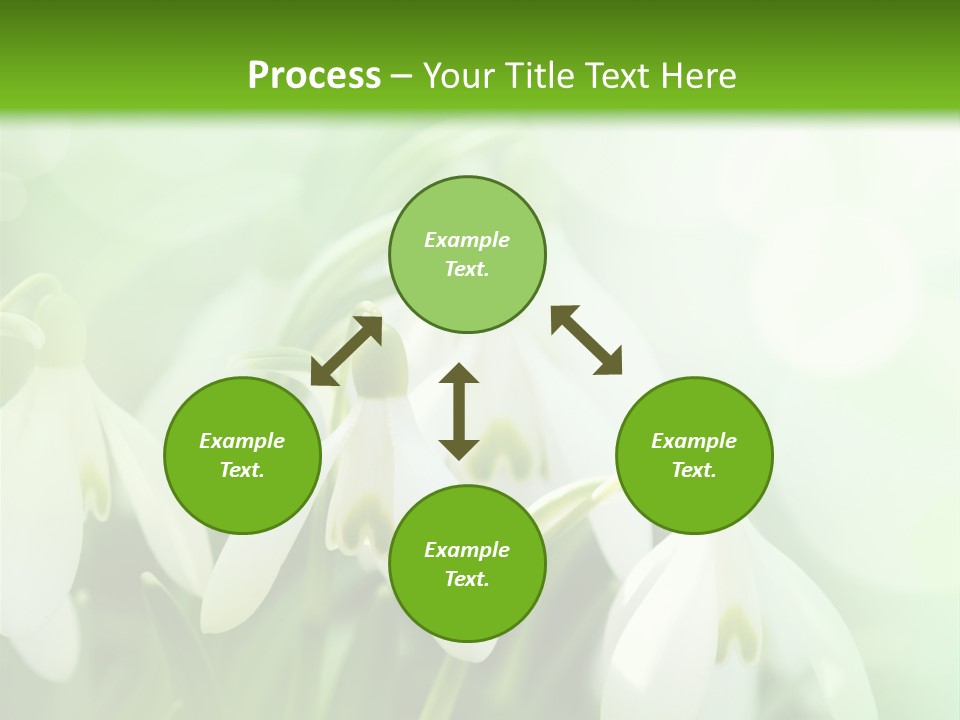 Process – Your Title Text Here

Example Text.

Example Text.

Example Text.

Example Text.